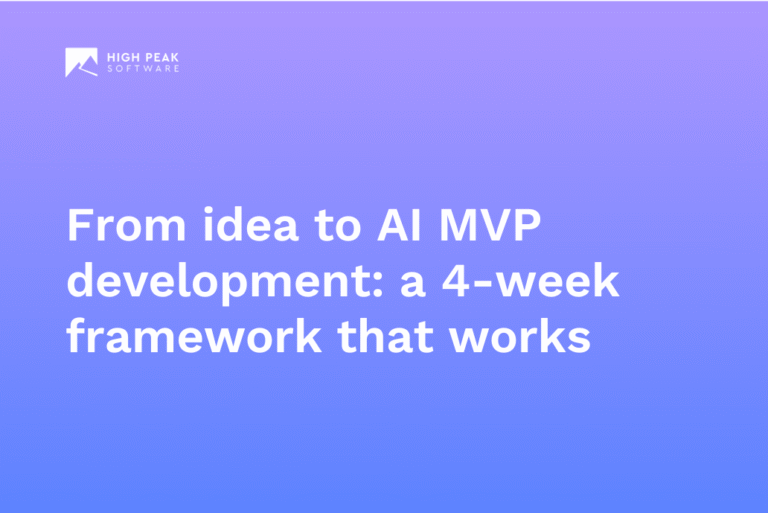 HIGH PEAK
SOFTWARE

From idea to AI MVP development: a 4-week framework that works